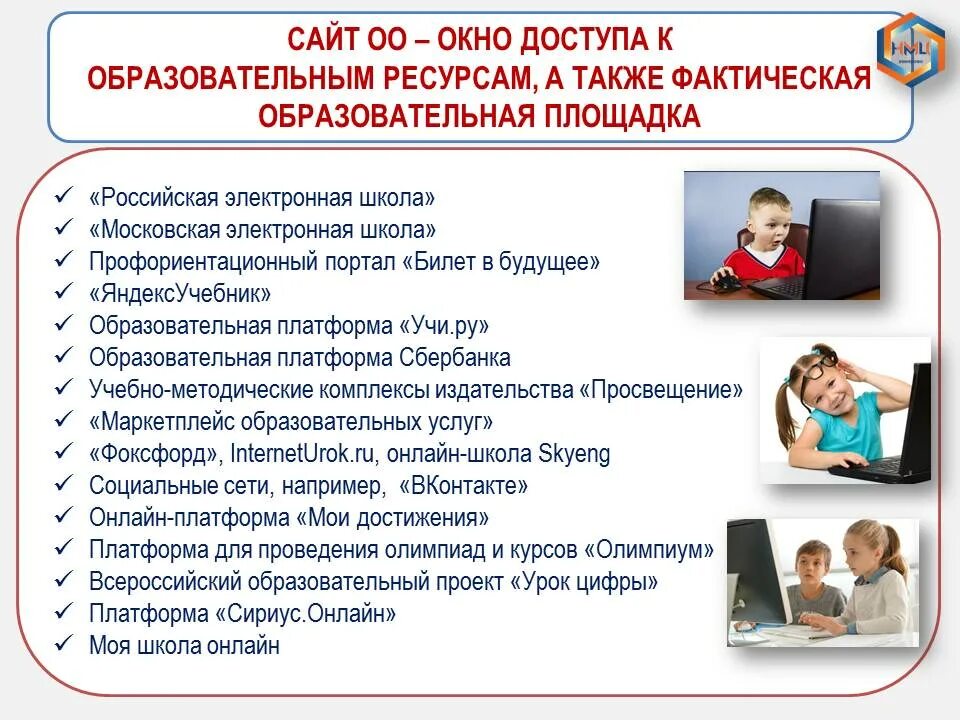 САЙТ ОО – ОКНО ДОСТУПА К ОБРАЗОВАТЕЛЬНЫМ РЕСУРСАМ, А ТАКЖЕ ФАКТИЧЕСКАЯ ОБРАЗОВАТЕЛЬНАЯ ПЛОЩАДКА

НМЦ

✓ «Российская электронная школа»
✓ «Московская электронная школа»
✓ Профориентационный портал «Билет в будущее»
✓ «ЯндексУчебник»
✓ Образовательная платформа «Учи.ру»
✓ Образовательная платформа Сбербанка
✓ Учебно-методические комплексы издательства «Просвещение»
✓ «Маркетплейс образовательных услуг»
✓ «Фоксфорд», InternetUrok.ru, онлайн-школа Skyeng
✓ Социальные сети, например, «ВКонтакте»
✓ Онлайн-платформа «Мои достижения»
✓ Платформа для проведения олимпиад и курсов «Олимпиум»
✓ Всероссийский образовательный проект «Урок цифры»
✓ Платформа «Сириус.Онлайн»
✓ Моя школа онлайн